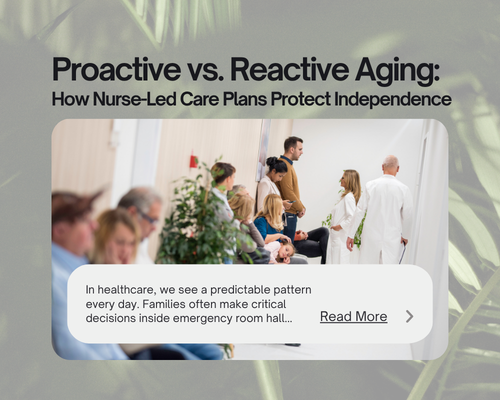 Proactive vs. Reactive Aging:
How Nurse-Led Care Plans Protect Independence

In healthcare, we see a predictable pattern every day. Families often make critical decisions inside emergency room hall...

Read More